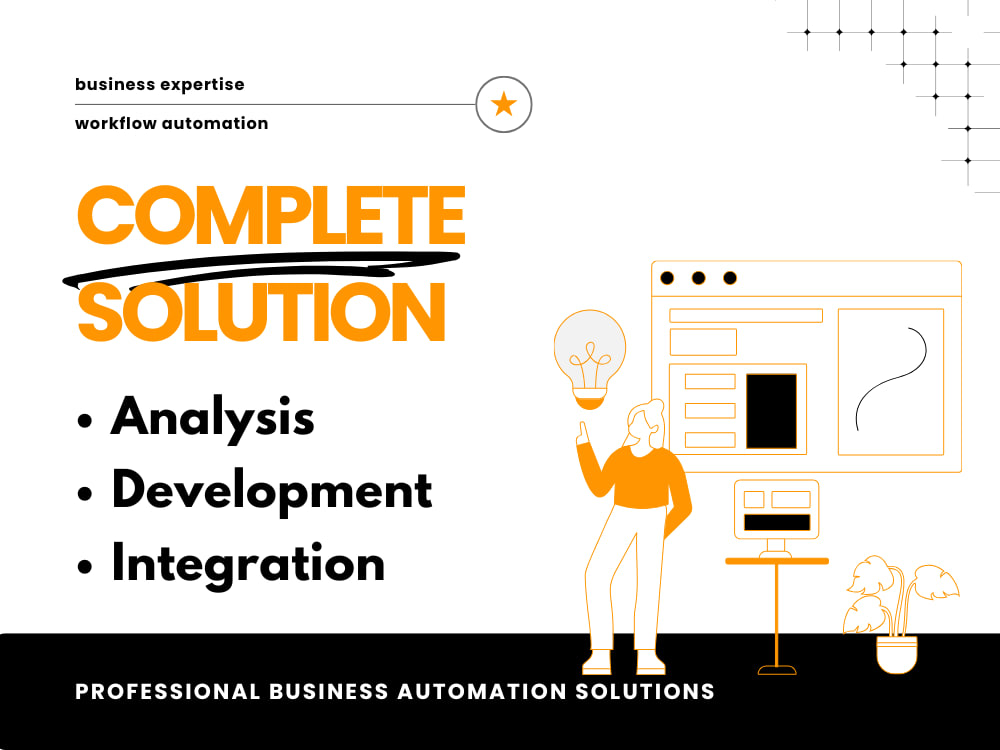 business expertise

workflow automation

COMPLETE SOLUTION

• Analysis
• Development
• Integration

PROFESSIONAL BUSINESS AUTOMATION SOLUTIONS